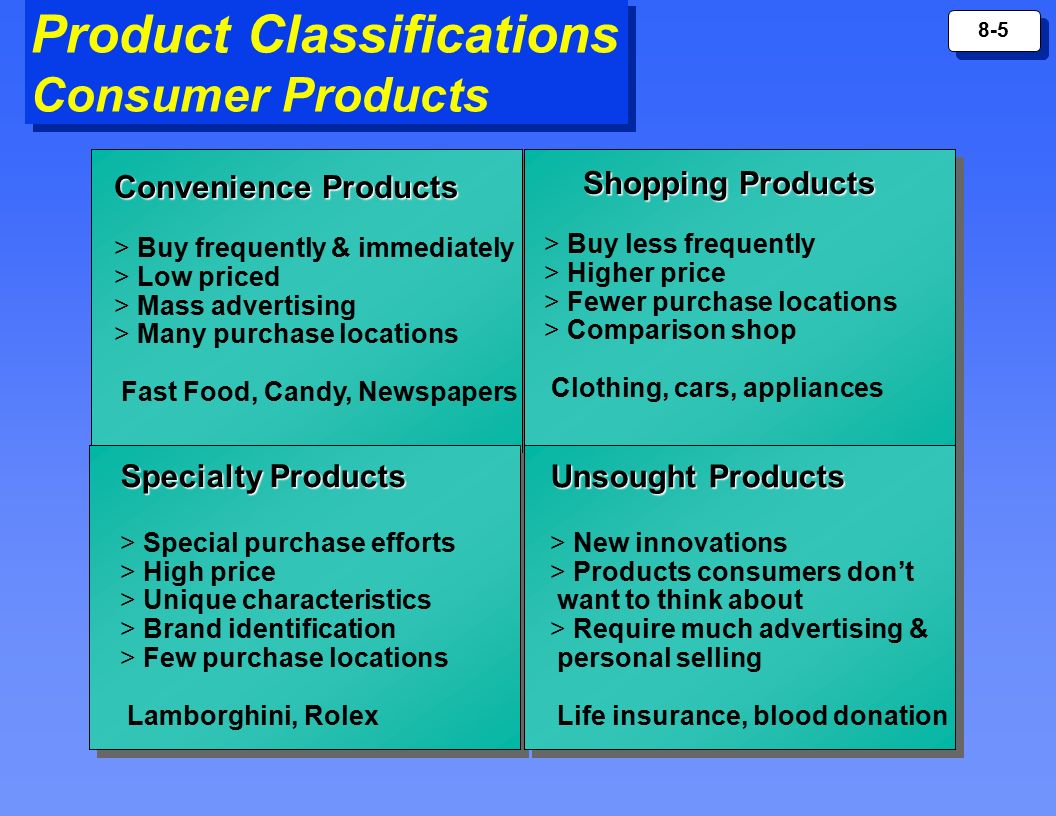 Product Classifications
Consumer Products

8-5

Convenience Products

> Buy frequently & immediately
> Low priced
> Mass advertising
> Many purchase locations

Fast Food, Candy, Newspapers

Shopping Products

> Buy less frequently
> Higher price
> Fewer purchase locations
> Comparison shop

Clothing, cars, appliances

Specialty Products

> Special purchase efforts
> High price
> Unique characteristics
> Brand identification
> Few purchase locations

Lamborghini, Rolex

Unsought Products

> New innovations
> Products consumers don't want to think about
> Require much advertising & personal selling

Life insurance, blood donation